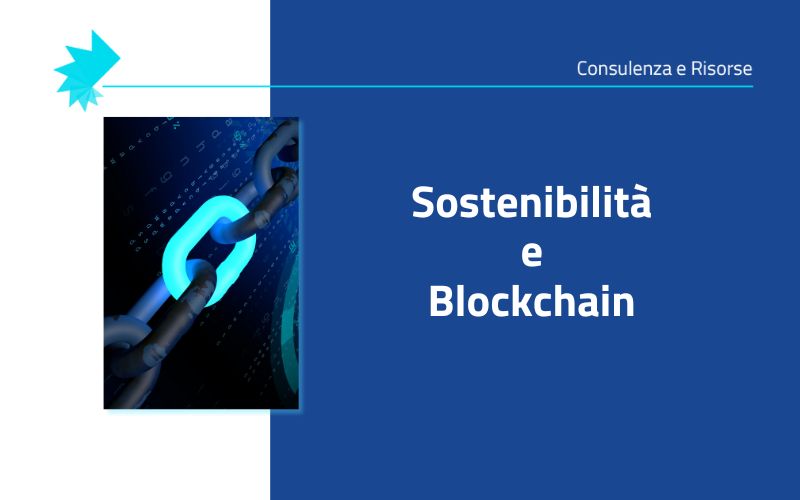 Consulenza e Risorse

Sostenibilità
e
Blockchain